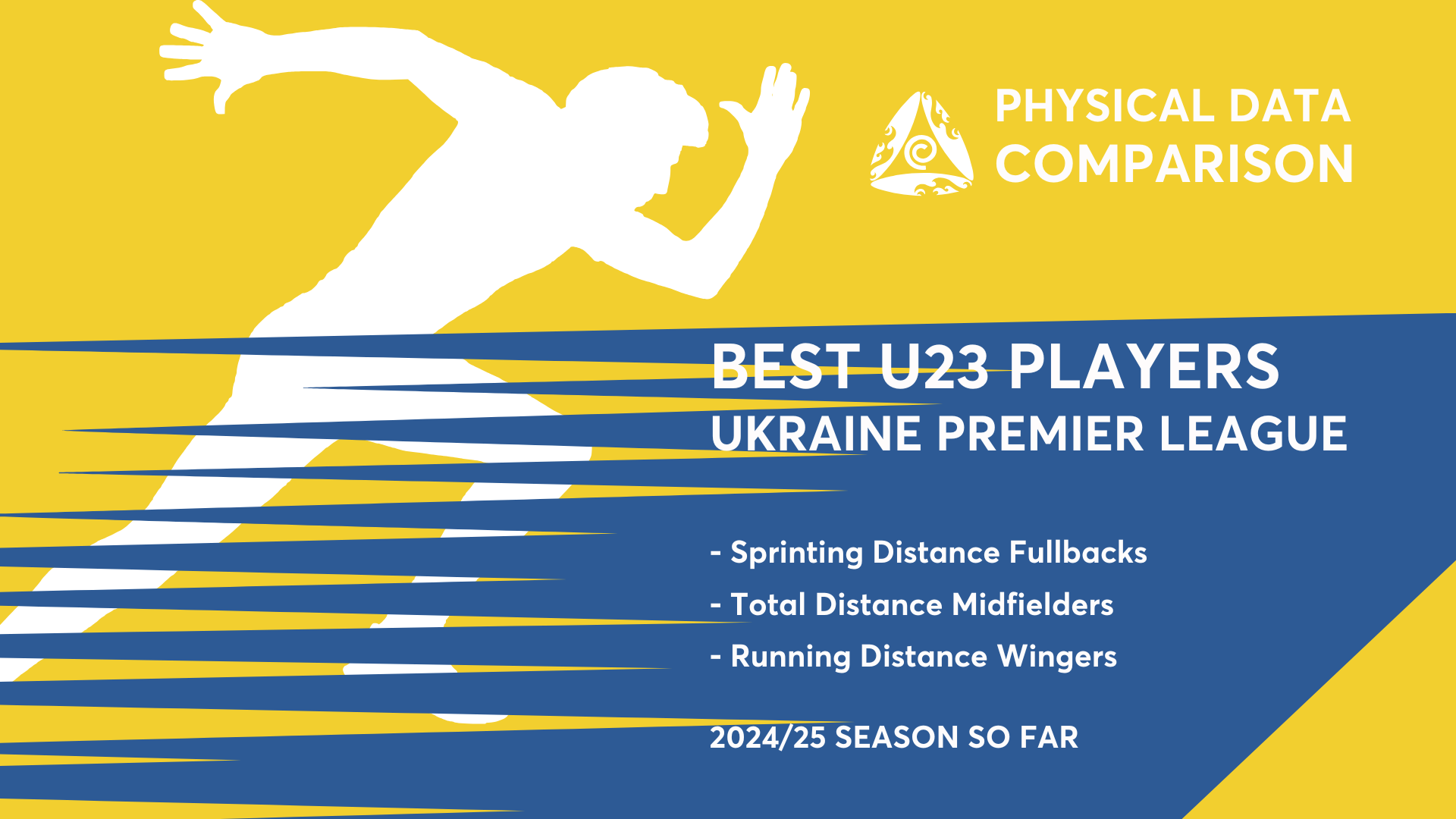 PHYSICAL DATA COMPARISON

BEST U23 PLAYERS
UKRAINE PREMIER LEAGUE

- Sprinting Distance Fullbacks
- Total Distance Midfielders
- Running Distance Wingers

2024/25 SEASON SO FAR